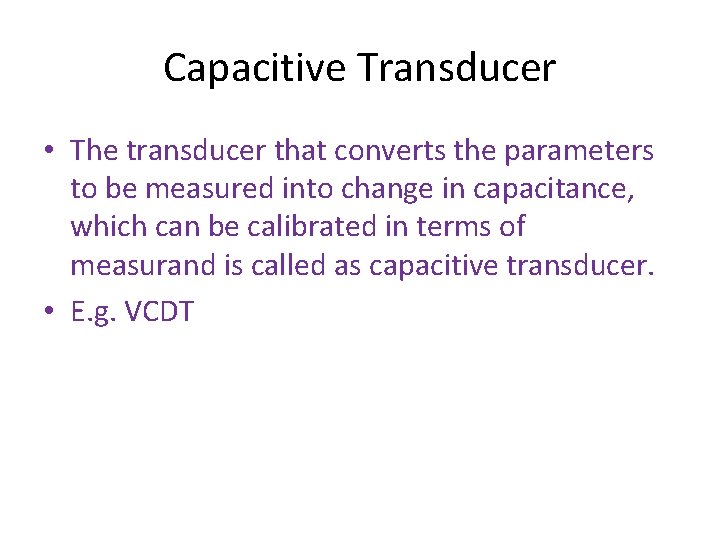 Capacitive Transducer

• The transducer that converts the parameters to be measured into change in capacitance, which can be calibrated in terms of measurand is called as capacitive transducer.
• E.g. VCDT